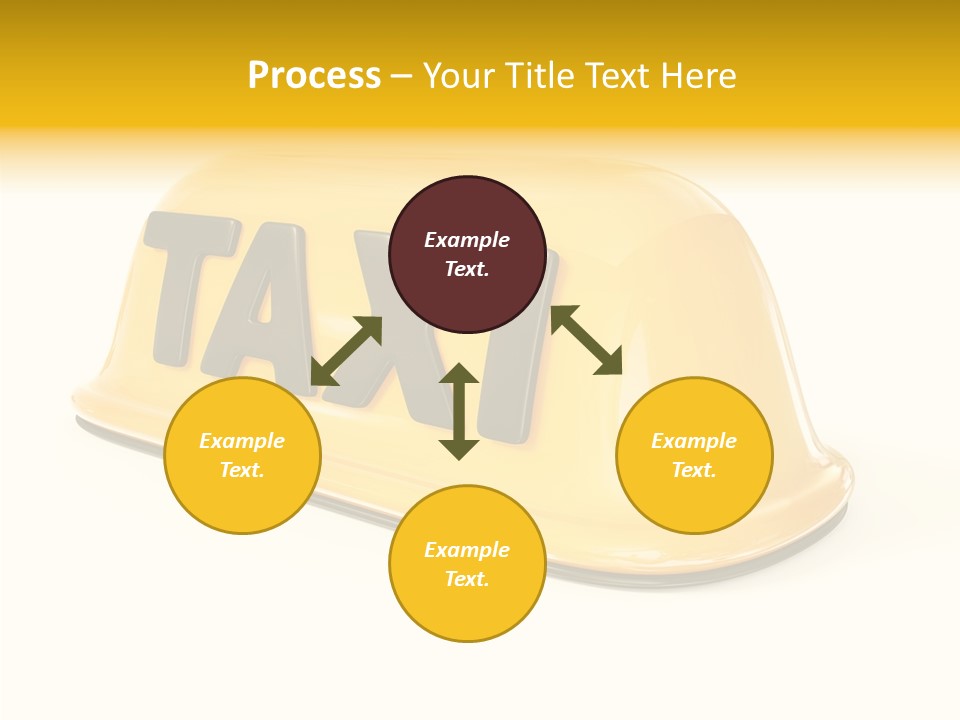 Process – Your Title Text Here

TAXI

Example Text.

Example Text.

Example Text.

Example Text.